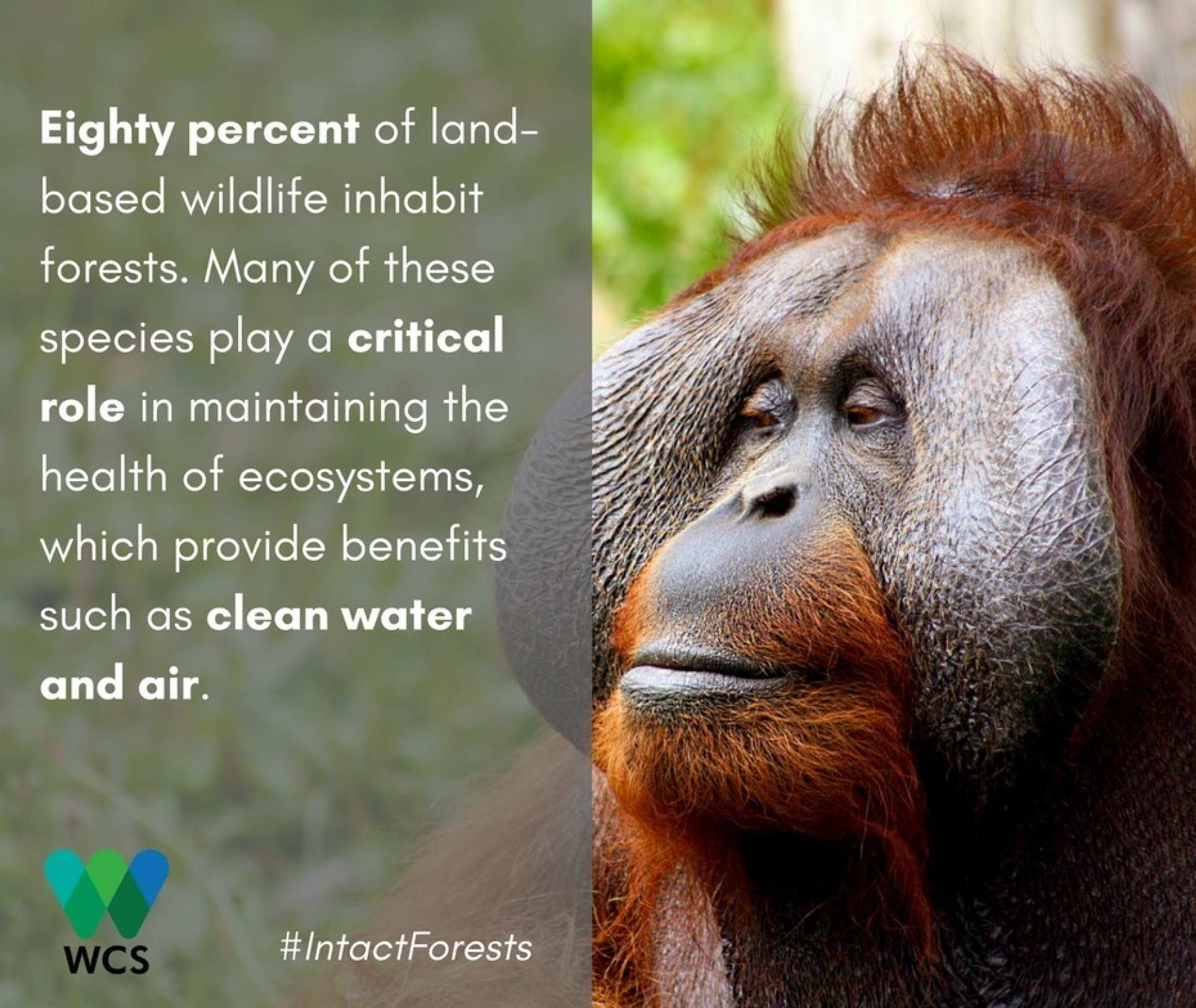 Eighty percent of land-based wildlife inhabit forests. Many of these species play a critical role in maintaining the health of ecosystems, which provide benefits such as clean water and air.

WCS

#IntactForests